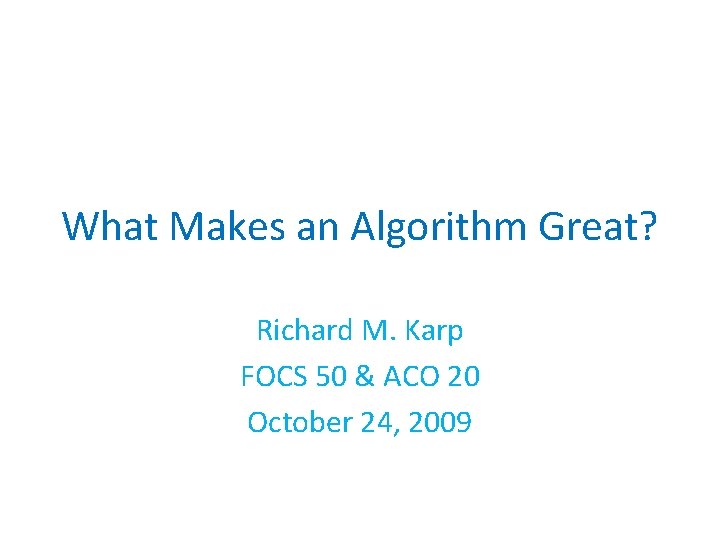 What Makes an Algorithm Great?

Richard M. Karp
FOCS 50 & ACO 20
October 24, 2009